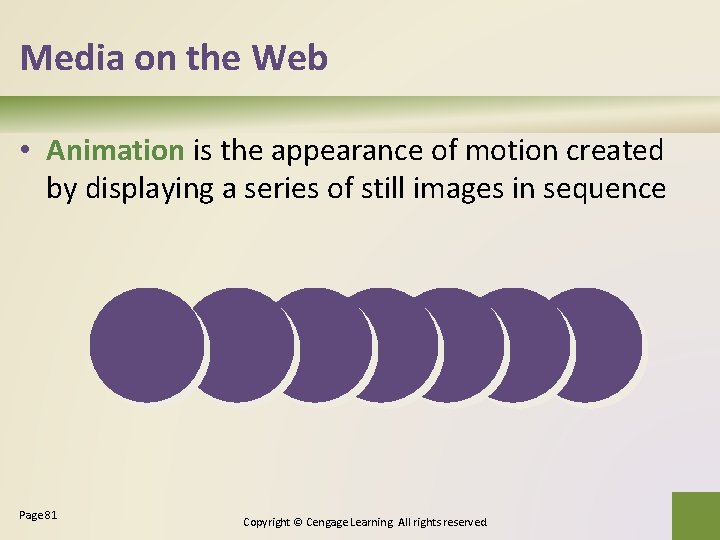 Media on the Web

• Animation is the appearance of motion created by displaying a series of still images in sequence

Page 81

Copyright © Cengage Learning All rights reserved